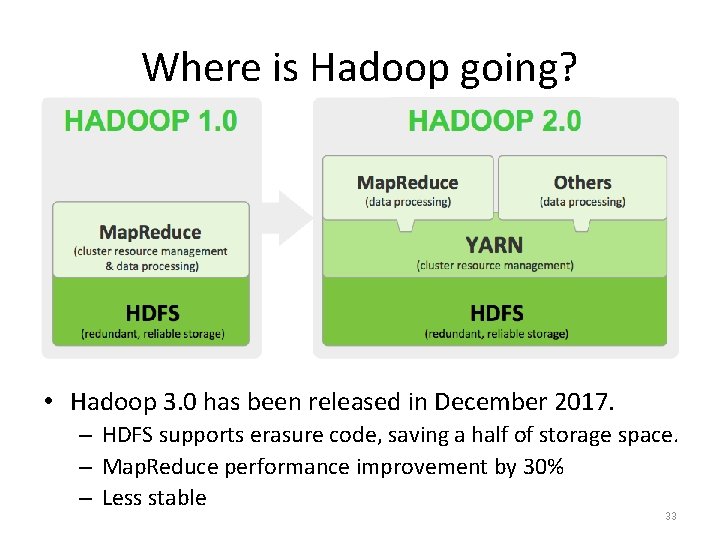 Where is Hadoop going?

HADOOP 1.0

MapReduce
(cluster resource management & data processing)

HDFS
(redundant, reliable storage)

HADOOP 2.0

MapReduce
(data processing)

Others
(data processing)

YARN
(cluster resource management)

HDFS
(redundant, reliable storage)

• Hadoop 3.0 has been released in December 2017.
– HDFS supports erasure code, saving a half of storage space.
– MapReduce performance improvement by 30%
– Less stable

33